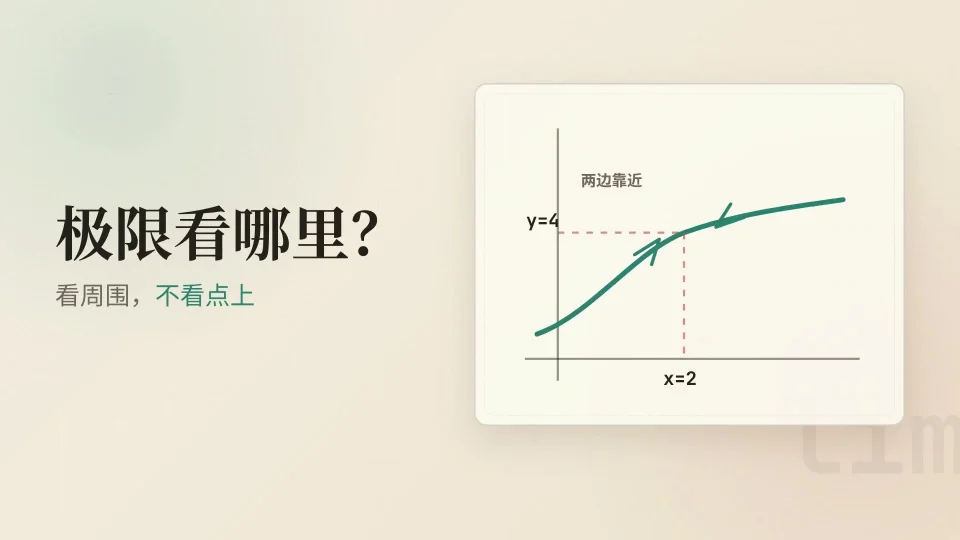 极限看哪里?

看周围，不看点上

两边靠近

y=4

x=2

lim